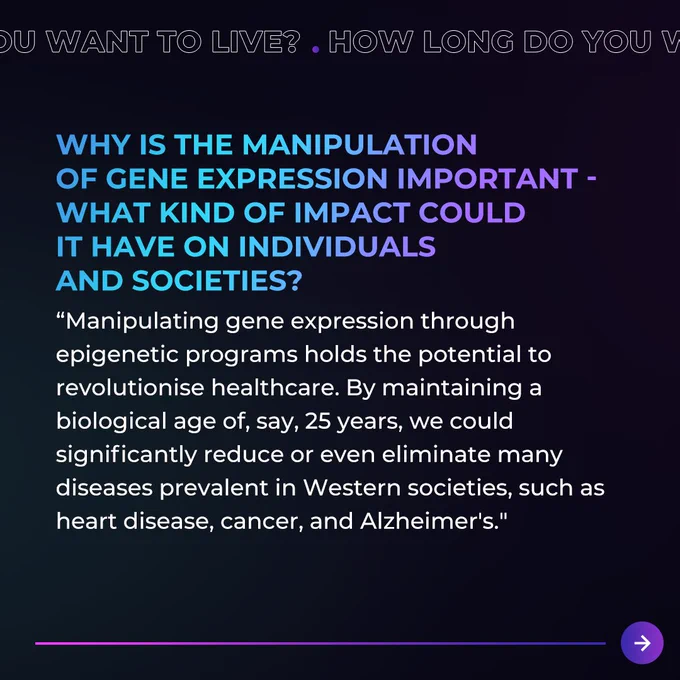 OU WANT TO LIVE? . HOW LONG DO YOU W

WHY IS THE MANIPULATION OF GENE EXPRESSION IMPORTANT - WHAT KIND OF IMPACT COULD IT HAVE ON INDIVIDUALS AND SOCIETIES?

“Manipulating gene expression through epigenetic programs holds the potential to revolutionise healthcare. By maintaining a biological age of, say, 25 years, we could significantly reduce or even eliminate many diseases prevalent in Western societies, such as heart disease, cancer, and Alzheimer's."